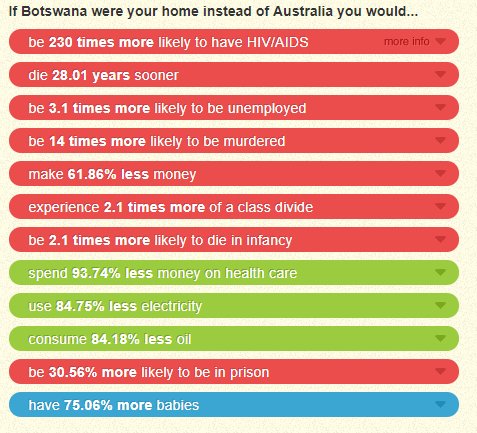 If Botswana were your home instead of Australia you would...

be 230 times more likely to have HIV/AIDS more info

die 28.01 years sooner

be 3.1 times more likely to be unemployed

be 14 times more likely to be murdered

make 61.86% less money

experience 2.1 times more of a class divide

be 2.1 times more likely to die in infancy

spend 93.74% less money on health care

use 84.75% less electricity

consume 84.18% less oil

be 30.56% more likely to be in prison

have 75.06% more babies